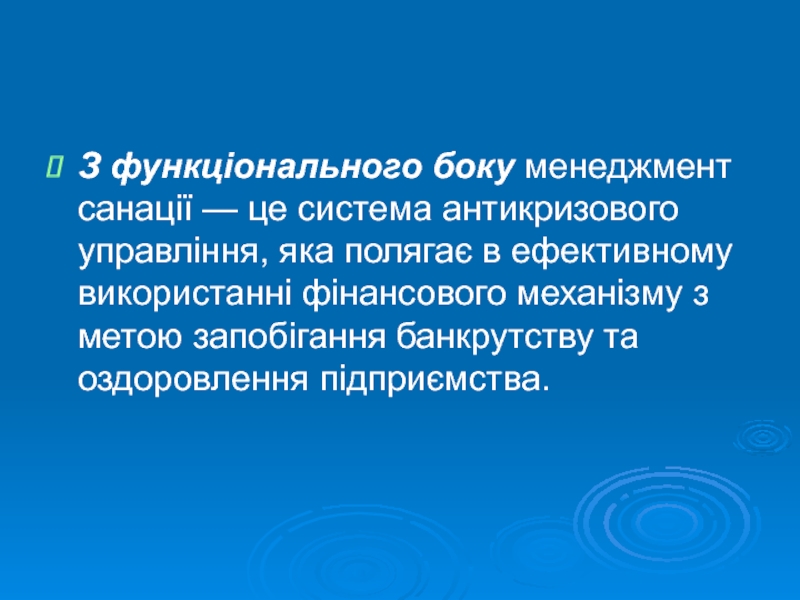 З функціонального боку менеджмент санації — це система антикризового управління, яка полягає в ефективному використанні фінансового механізму з метою запобігання банкрутству та оздоровлення підприємства.